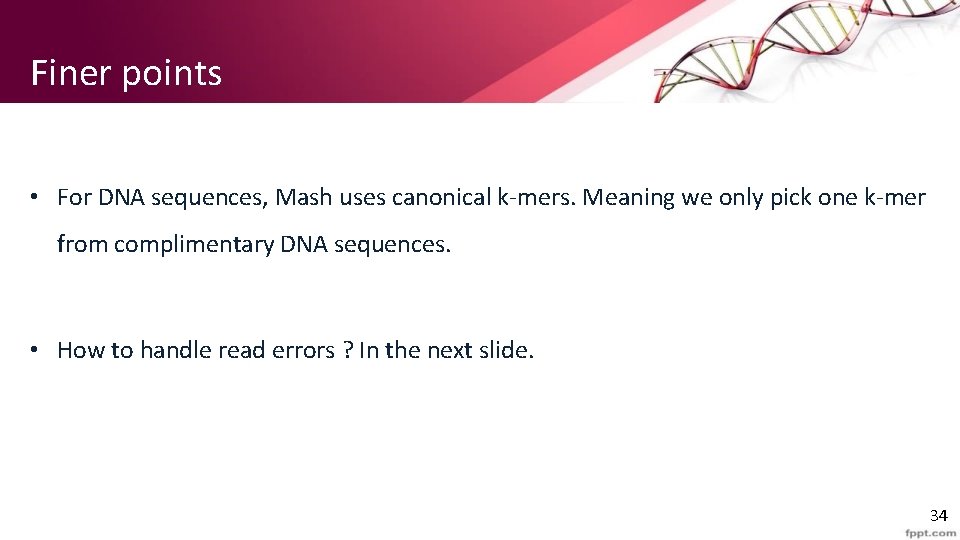 Finer points

• For DNA sequences, Mash uses canonical k-mers. Meaning we only pick one k-mer from complimentary DNA sequences.

• How to handle read errors ? In the next slide.

34

fppt.com